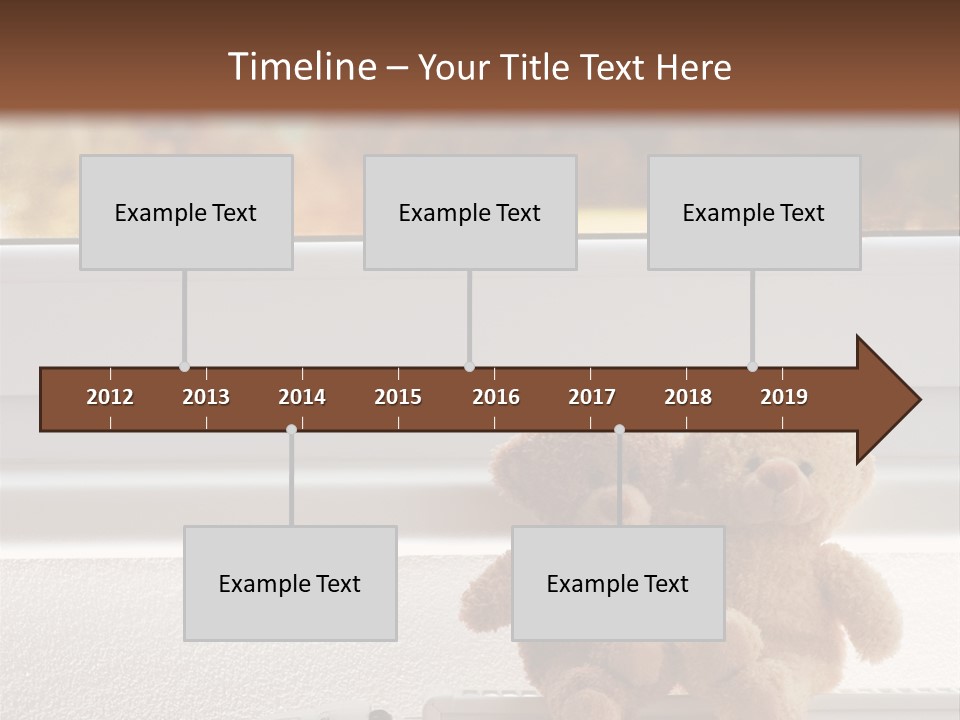 Timeline – Your Title Text Here

Example Text

Example Text

Example Text

2012 2013 2014 2015 2016 2017 2018 2019

Example Text

Example Text